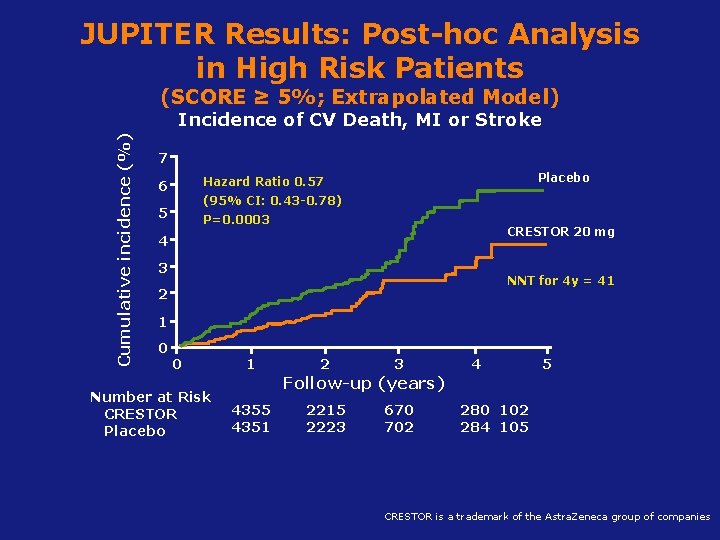 JUPITER Results: Post-hoc Analysis in High Risk Patients

(SCORE ≥ 5%; Extrapolated Model)

Incidence of CV Death, MI or Stroke

Cumulative incidence (%)

7
6
5
4
3
2
1
0

Hazard Ratio 0.57
(95% CI: 0.43-0.78)
P=0.0003

Placebo

CRESTOR 20 mg

NNT for 4y = 41

0 1 2 3 4 5

Follow-up (years)

| Number at Risk | | | | | |
|---|---|---|---|---|---|
| CRESTOR | 4355 | 2215 | 670 | 280 | 102 |
| Placebo | 4351 | 2223 | 702 | 284 | 105 |

CRESTOR is a trademark of the AstraZeneca group of companies